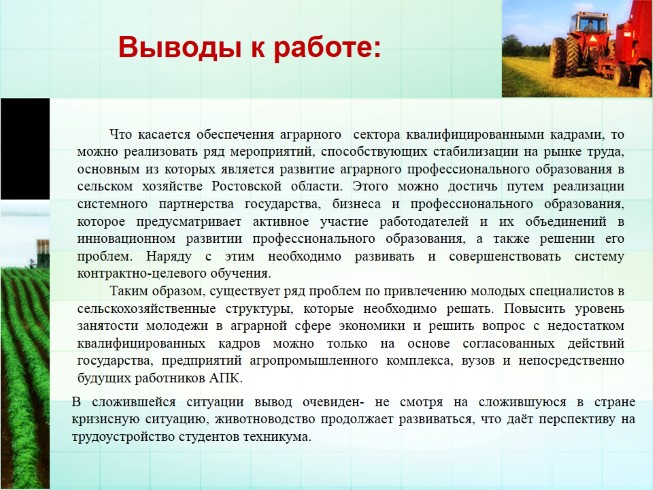 Выводы к работе:

Что касается обеспечения аграрного сектора квалифицированными кадрами, то можно реализовать ряд мероприятий, способствующих стабилизации на рынке труда, основным из которых является развитие аграрного профессионального образования в сельском хозяйстве Ростовской области. Этого можно достичь путем реализации системного партнерства государства, бизнеса и профессионального образования, которое предусматривает активное участие работодателей и их объединений в инновационном развитии профессионального образования, а также решении его проблем. Наряду с этим необходимо развивать и совершенствовать систему контрактно-целевого обучения.

Таким образом, существует ряд проблем по привлечению молодых специалистов в сельскохозяйственные структуры, которые необходимо решать. Повысить уровень занятости молодежи в аграрной сфере экономики и решить вопрос с недостатком квалифицированных кадров можно только на основе согласованных действий государства, предприятий агропромышленного комплекса, вузов и непосредственно будущих работников АПК.

В сложившейся ситуации вывод очевиден- не смотря на сложившуюся в стране кризисную ситуацию, животноводство продолжает развиваться, что даёт перспективу на трудоустройство студентов техникума.